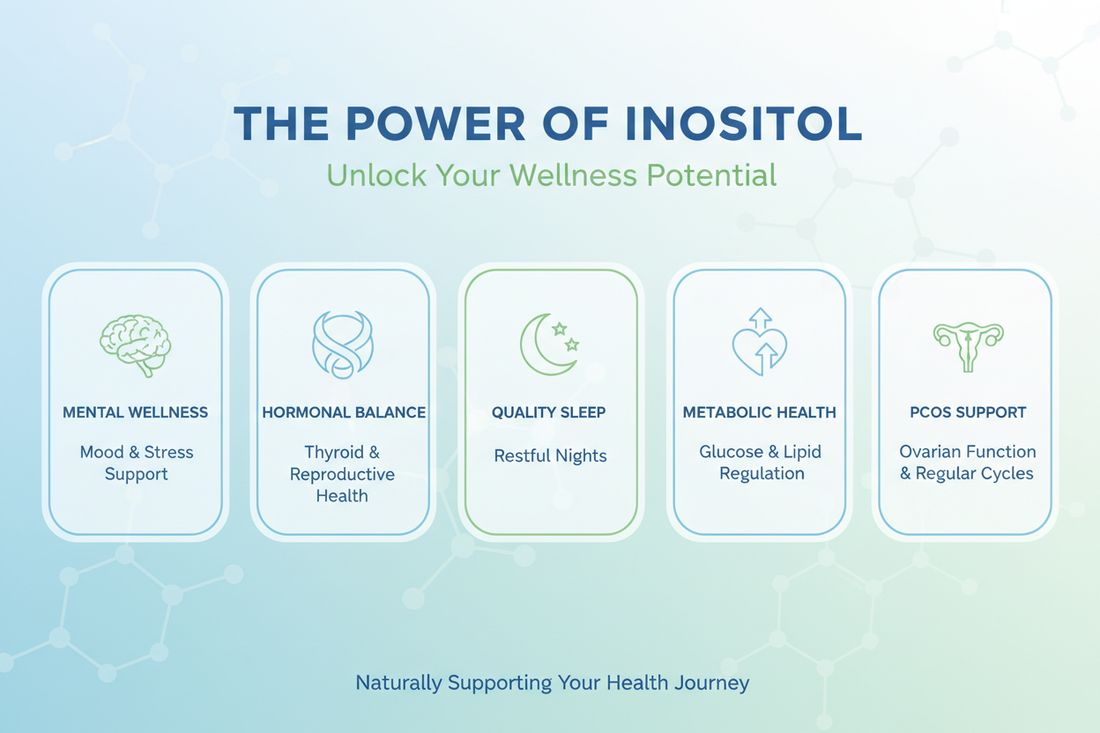 THE POWER OF INOSITOL

Unlock Your Wellness Potential

MENTAL WELLNESS

Mood & Stress Support

HORMONAL BALANCE

Thyroid & Reproductive Health

QUALITY SLEEP

Restful Nights

METABOLIC HEALTH

Glucose & Lipid Regulation

PCOS SUPPORT

Ovarian Function & Regular Cycles

Naturally Supporting Your Health Journey